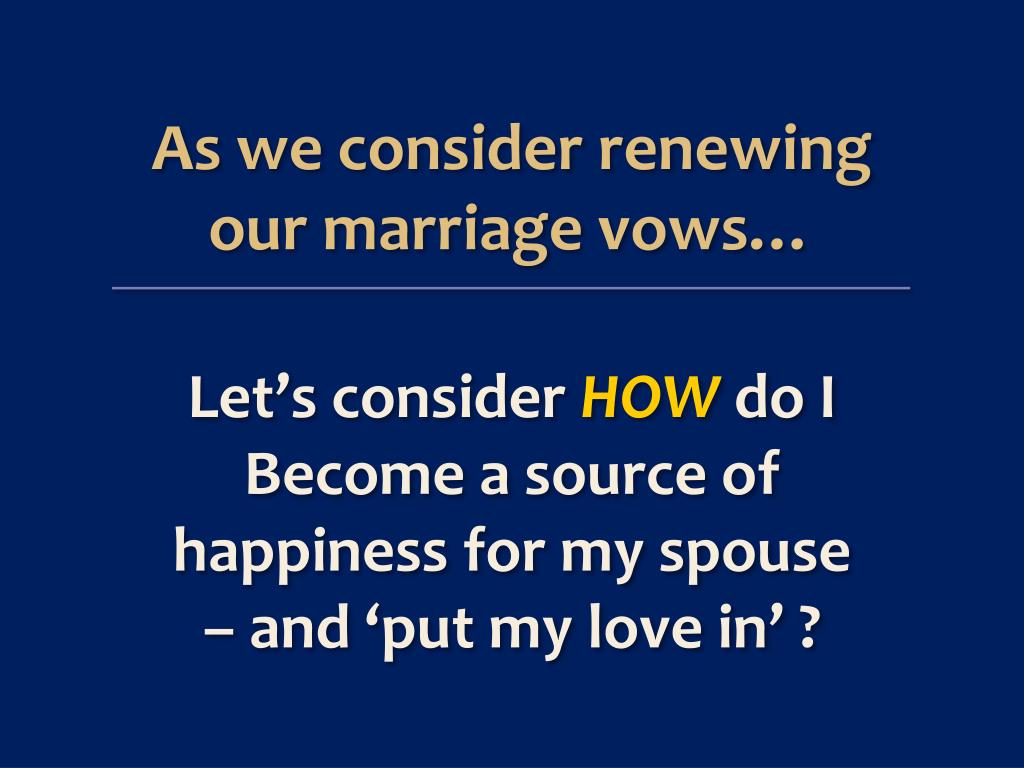 As we consider renewing our marriage vows…

Let’s consider HOW do I Become a source of happiness for my spouse – and ‘put my love in’ ?